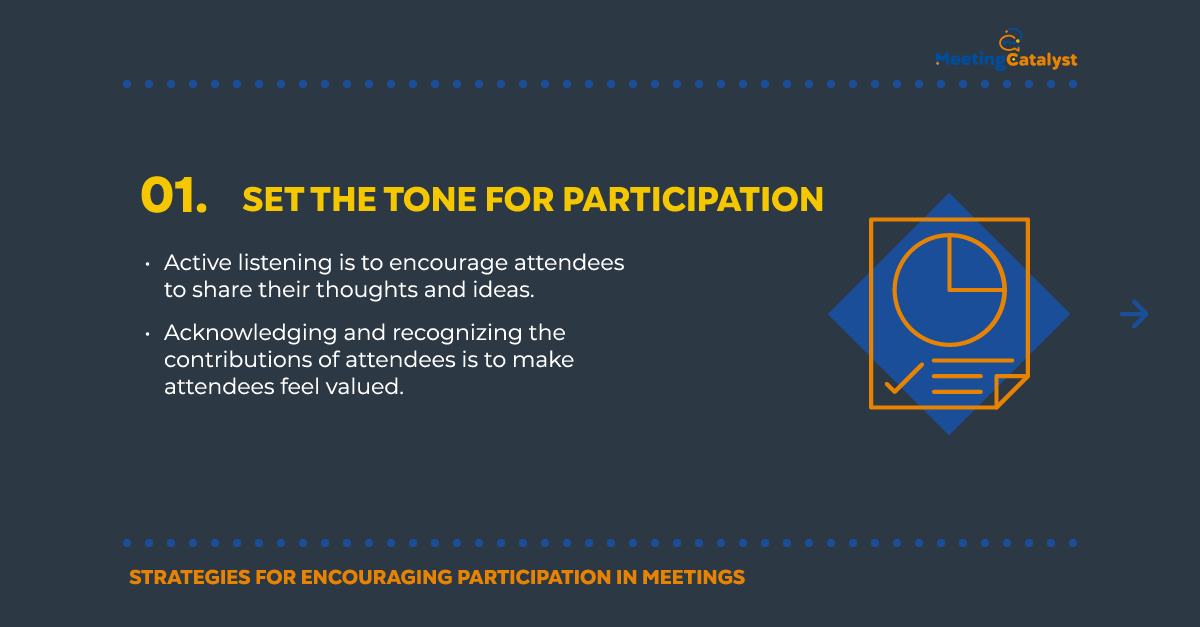 MeetingCatalyst

01. SET THE TONE FOR PARTICIPATION

• Active listening is to encourage attendees to share their thoughts and ideas.

• Acknowledging and recognizing the contributions of attendees is to make attendees feel valued.

STRATEGIES FOR ENCOURAGING PARTICIPATION IN MEETINGS